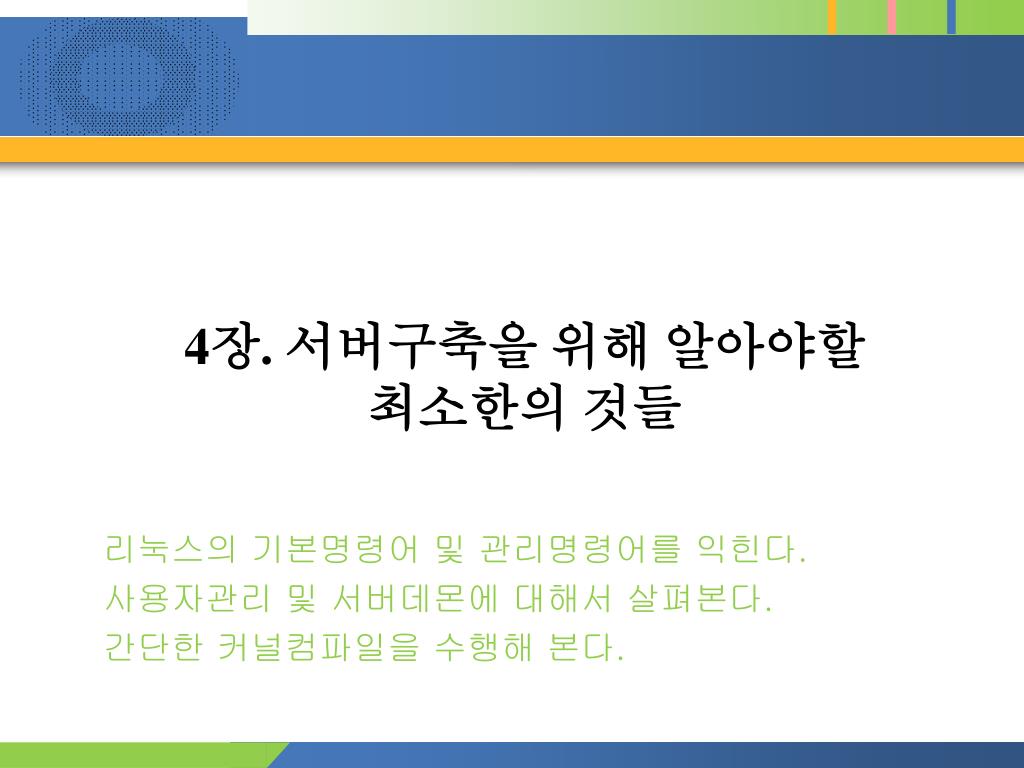 4장. 서버구축을 위해 알아야할 최소한의 것들

리눅스의 기본명령어 및 관리명령어를 익힌다.
사용자관리 및 서버데몬에 대해서 살펴본다.
간단한 커널컴파일을 수행해 본다.